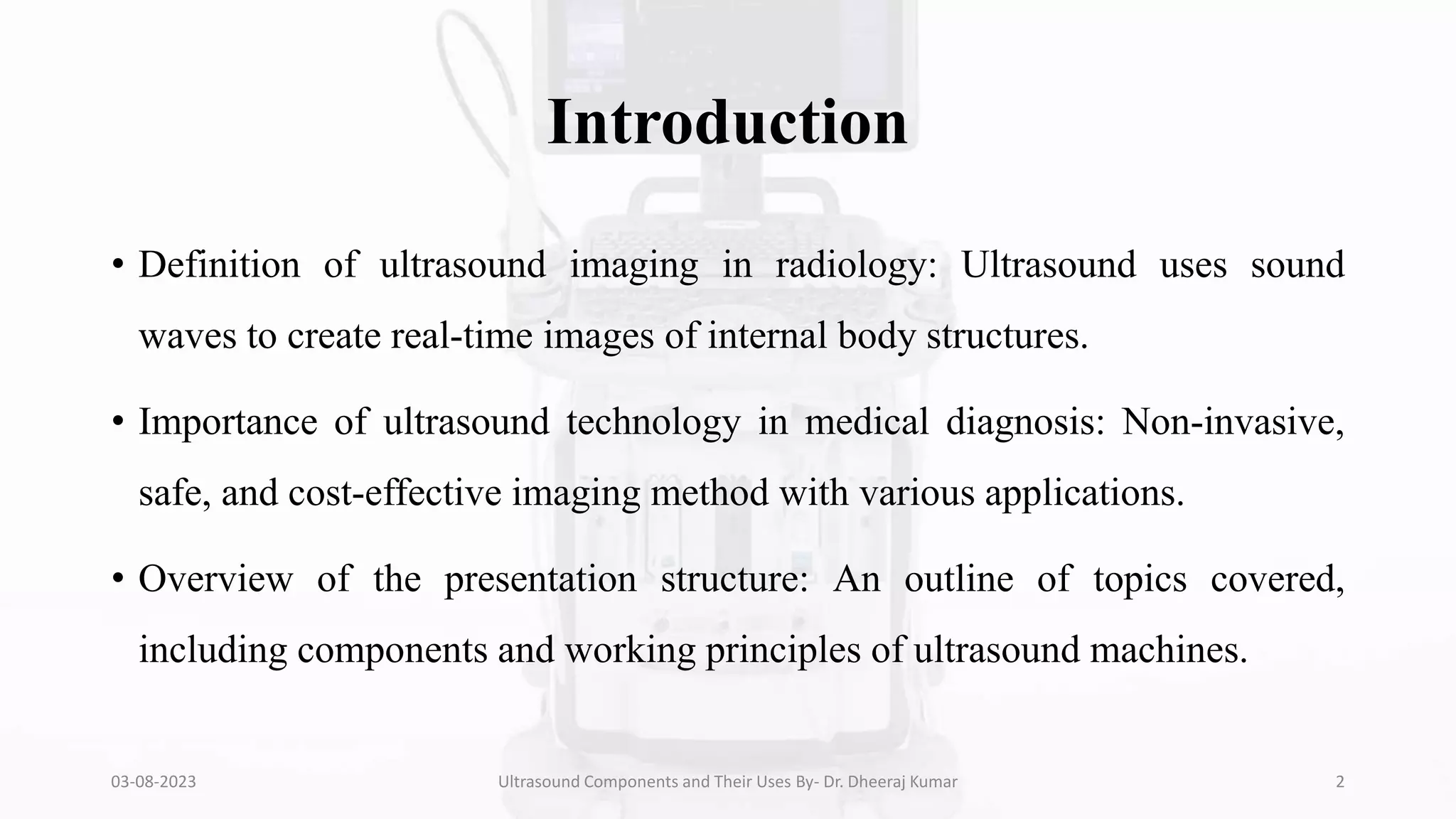 Introduction

• Definition of ultrasound imaging in radiology: Ultrasound uses sound waves to create real-time images of internal body structures.

• Importance of ultrasound technology in medical diagnosis: Non-invasive, safe, and cost-effective imaging method with various applications.

• Overview of the presentation structure: An outline of topics covered, including components and working principles of ultrasound machines.

03-08-2023

Ultrasound Components and Their Uses By- Dr. Dheeraj Kumar

2